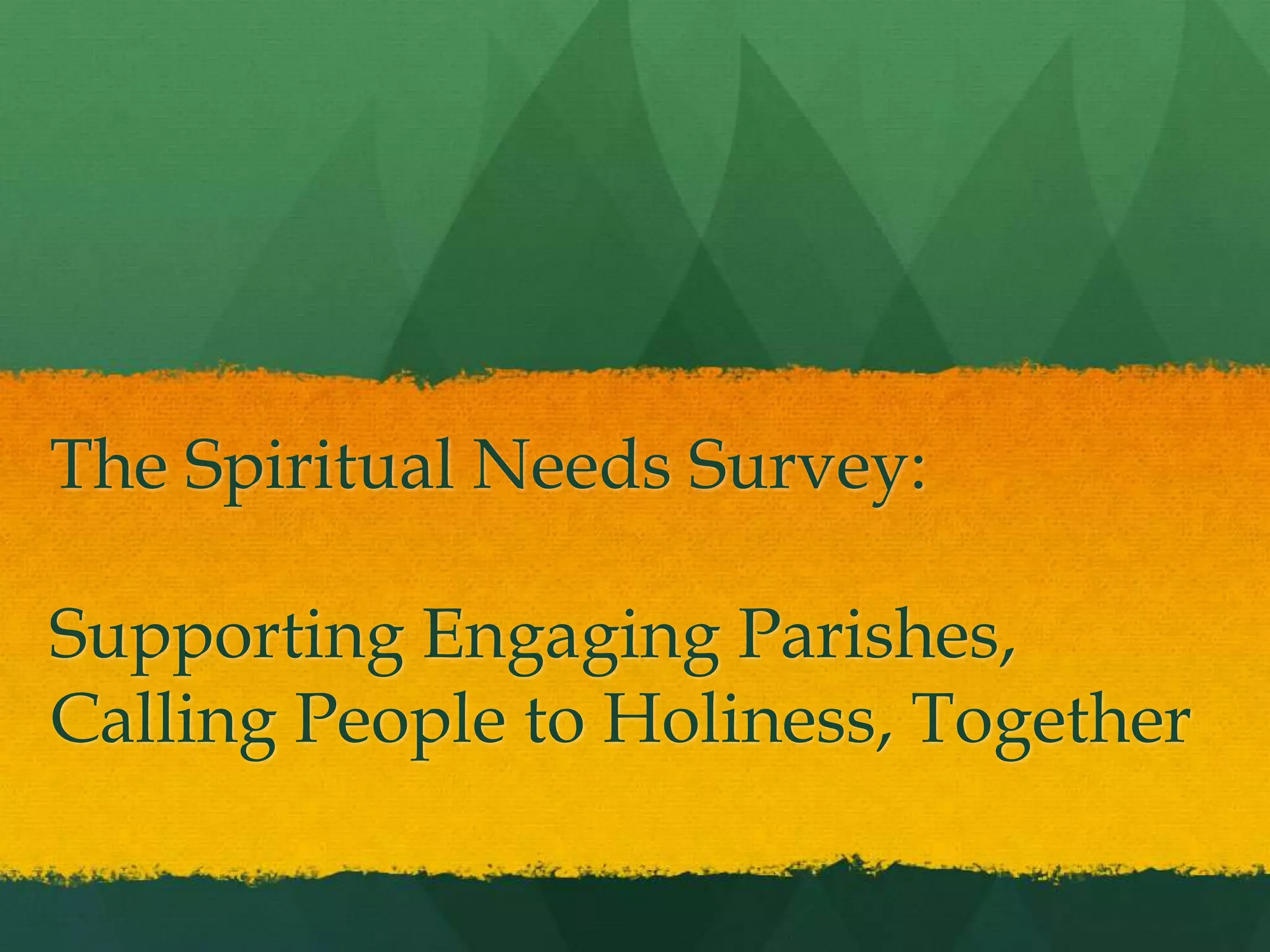 The Spiritual Needs Survey:

Supporting Engaging Parishes, Calling People to Holiness, Together